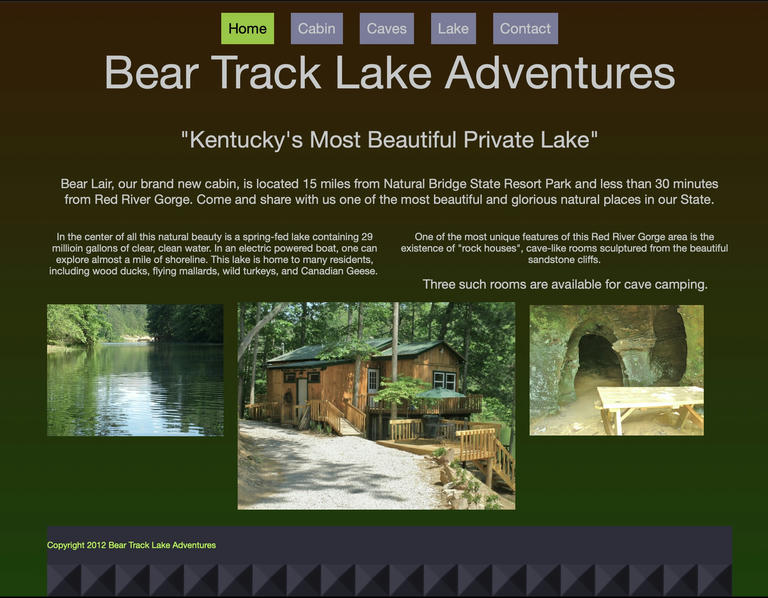 Home Cabin Caves Lake Contact

Bear Track Lake Adventures

"Kentucky's Most Beautiful Private Lake"

Bear Lair, our brand new cabin, is located 15 miles from Natural Bridge State Resort Park and less than 30 minutes from Red River Gorge. Come and share with us one of the most beautiful and glorious natural places in our State.

In the center of all this natural beauty is a spring-fed lake containing 29 millioin gallons of clear, clean water. In an electric powered boat, one can explore almost a mile of shoreline. This lake is home to many residents, including wood ducks, flying mallards, wild turkeys, and Canadian Geese.

One of the most unique features of this Red River Gorge area is the existence of "rock houses", cave-like rooms sculptured from the beautiful sandstone cliffs.

Three such rooms are available for cave camping.

Copyright 2012 Bear Track Lake Adventures